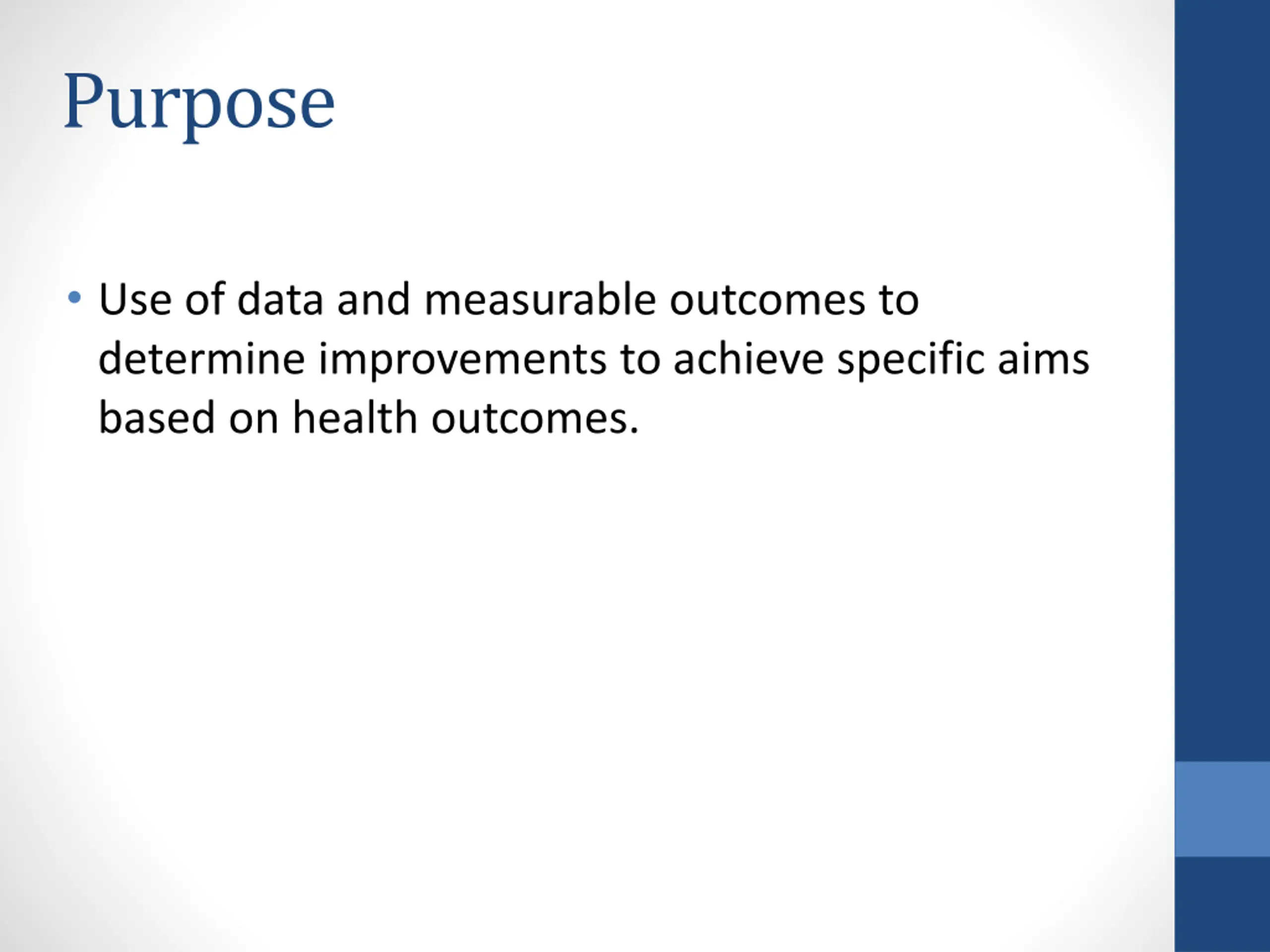 Purpose

• Use of data and measurable outcomes to determine improvements to achieve specific aims based on health outcomes.